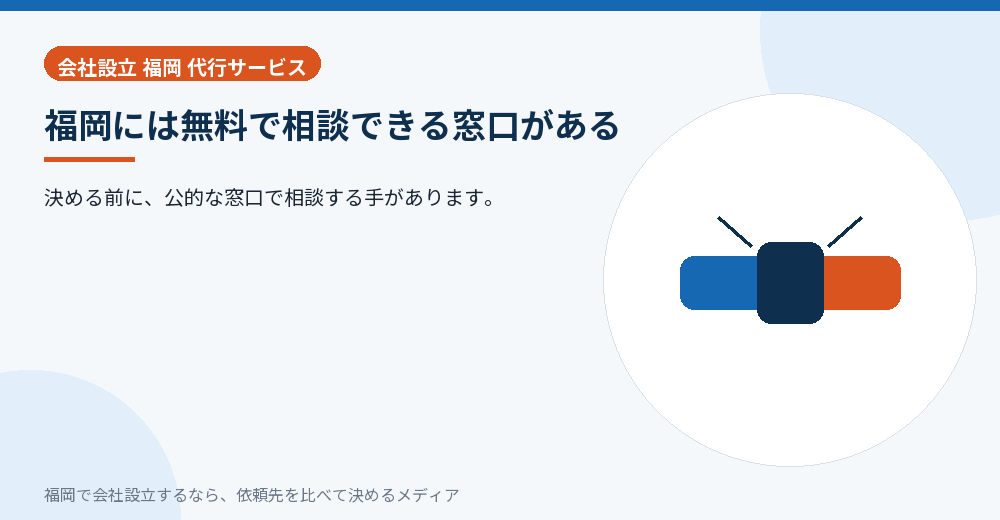 会社設立 福岡 代行サービス

福岡には無料で相談できる窓口がある

決める前に、公的な窓口で相談する手があります。

福岡で会社設立するなら、依頼先を比べて決めるメディア